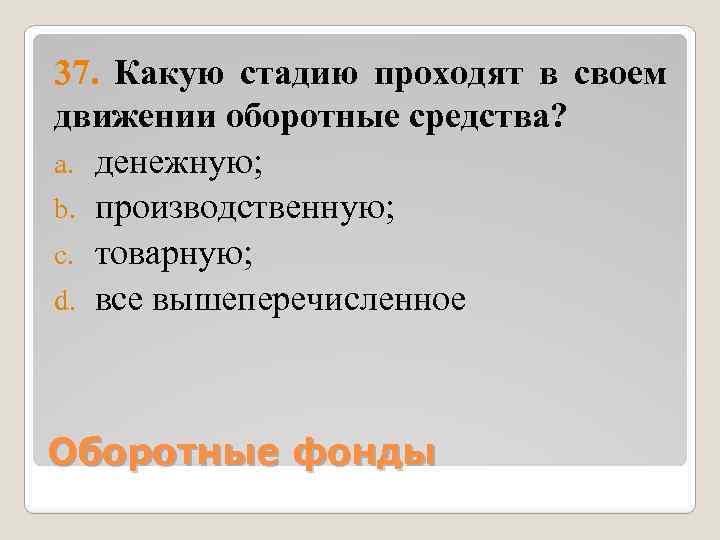 37. Какую стадию проходят в своем движении оборотные средства?

a. денежную;
b. производственную;
c. товарную;
d. все вышеперечисленное

Оборотные фонды